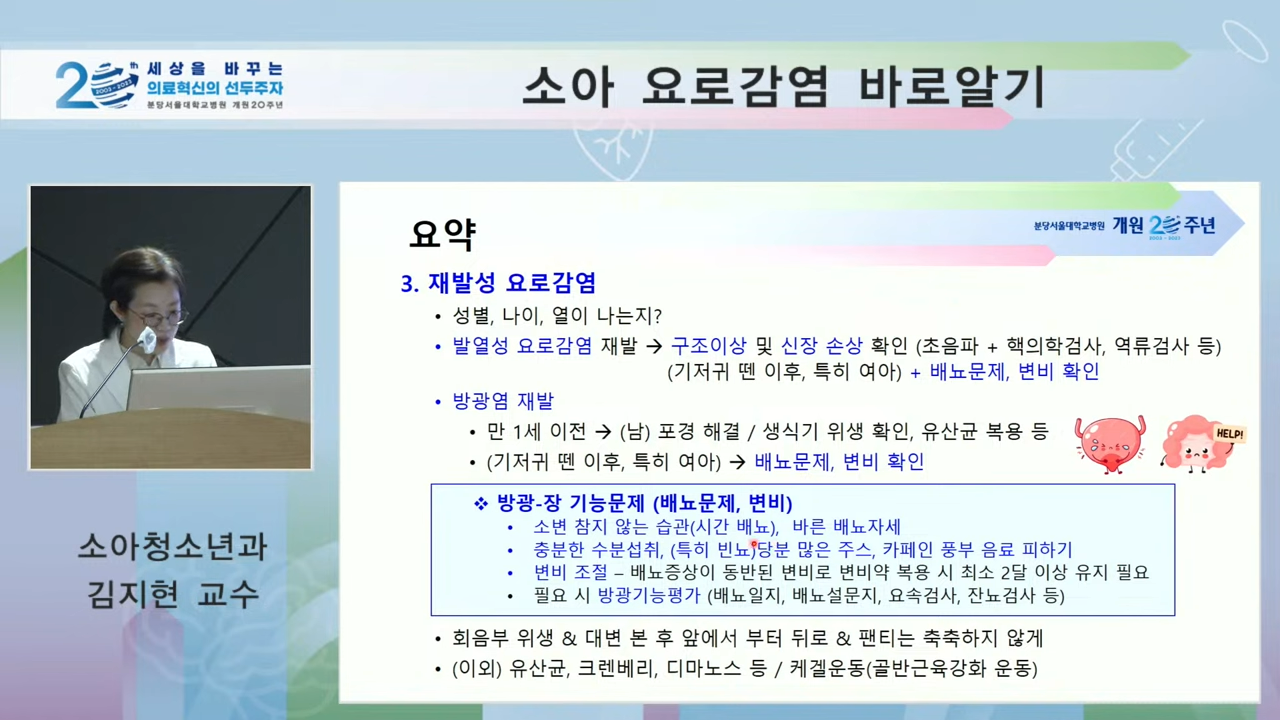 20th 2003-2023 세상을 바꾸는 의료혁신의 선두주자 분당서울대학교병원 개원 20주년

소아 요로감염 바로알기

소아청소년과 김지현 교수

요약

분당서울대학교병원 개원 20주년 2003-2023

3. 재발성 요로감염

• 성별, 나이, 열이 나는지?

• 발열성 요로감염 재발 → 구조이상 및 신장 손상 확인 (초음파 + 핵의학검사, 역류검사 등) (기저귀 뗀 이후, 특히 여아) + 배뇨문제, 변비 확인

• 방광염 재발

• 만 1세 이전 → (남) 포경 해결 / 생식기 위생 확인, 유산균 복용 등

• (기저귀 뗀 이후, 특히 여아) → 배뇨문제, 변비 확인

HELP!

❖ 방광-장 기능문제 (배뇨문제, 변비)

• 소변 참지 않는 습관(시간 배뇨), 바른 배뇨자세

• 충분한 수분섭취, (특히 빈뇨)당분 많은 주스, 카페인 풍부 음료 피하기

• 변비 조절 – 배뇨증상이 동반된 변비로 변비약 복용 시 최소 2달 이상 유지 필요

• 필요 시 방광기능평가 (배뇨일지, 배뇨설문지, 요속검사, 잔뇨검사 등)

• 회음부 위생 & 대변 본 후 앞에서 부터 뒤로 & 팬티는 축축하지 않게

• (이외) 유산균, 크렌베리, 디마노스 등 / 케겔운동(골반근육강화 운동)